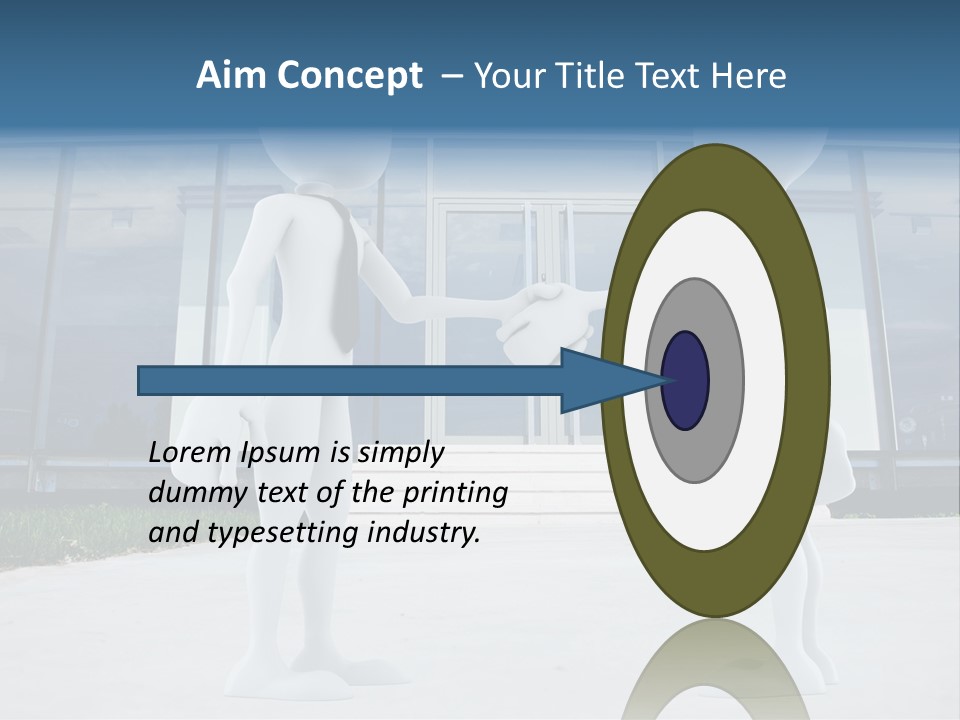 Aim Concept – Your Title Text Here

Lorem Ipsum is simply dummy text of the printing and typesetting industry.